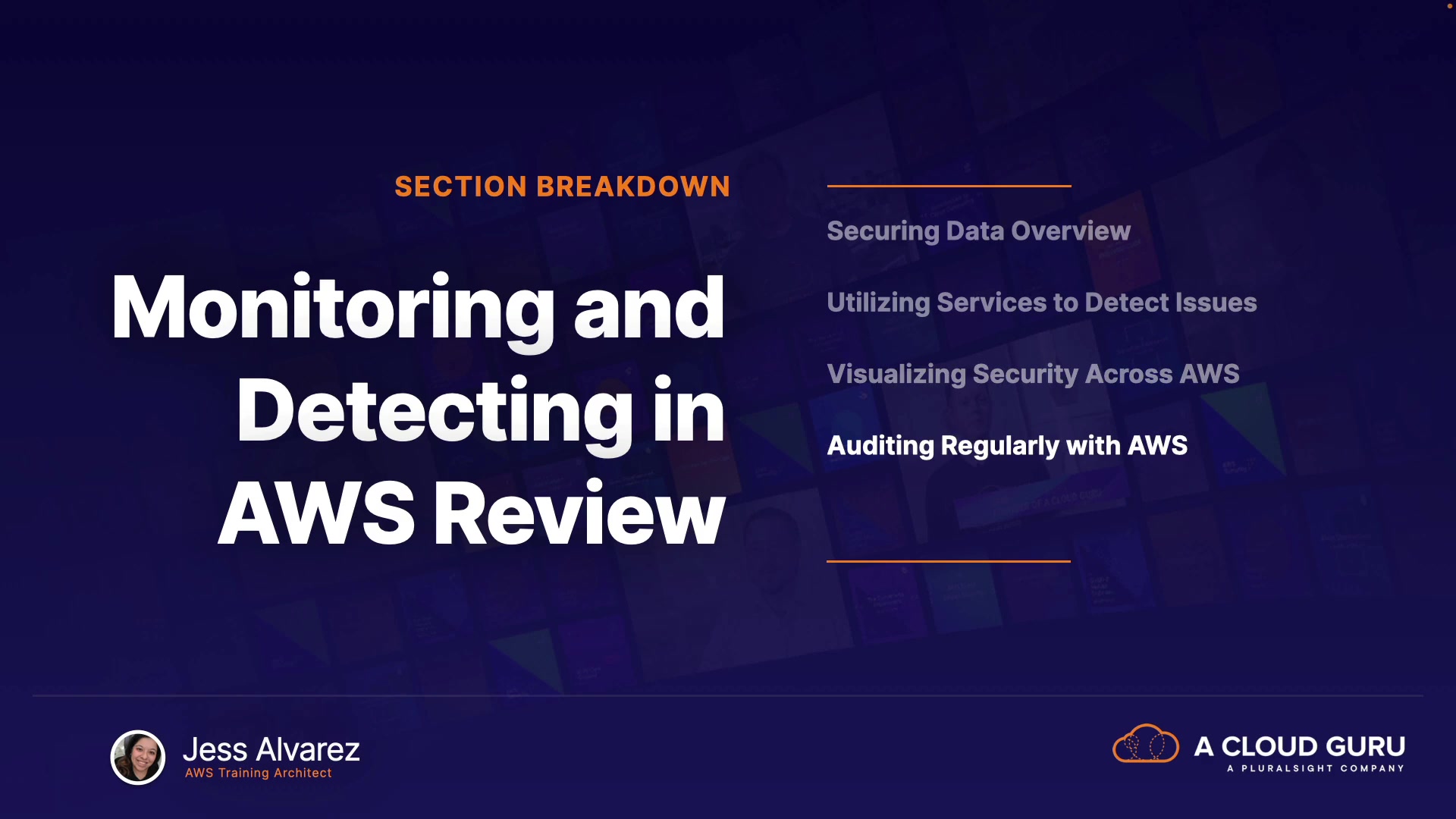 SECTION BREAKDOWN

Monitoring and Detecting in AWS Review

Securing Data Overview

Utilizing Services to Detect Issues

Visualizing Security Across AWS

Auditing Regularly with AWS

Jess Alvarez
AWS Training Architect

A CLOUD GURU
A PLURALSIGHT COMPANY